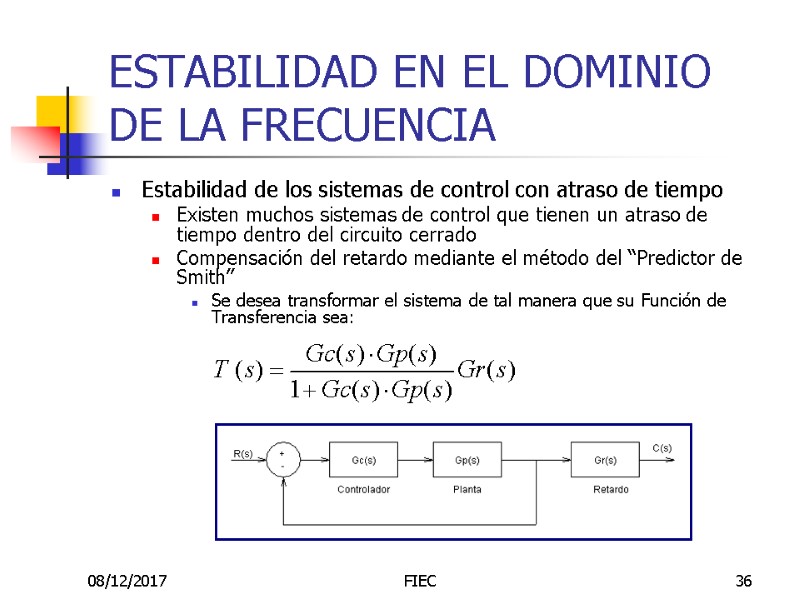 ESTABILIDAD EN EL DOMINIO DE LA FRECUENCIA

Estabilidad de los sistemas de control con atraso de tiempo

Existen muchos sistemas de control que tienen un atraso de tiempo dentro del circuito cerrado

Compensación del retardo mediante el método del "Predictor de Smith"

Se desea transformar el sistema de tal manera que su Función de Transferencia sea:

$T(s) = \frac{Gc(s) \cdot Gp(s)}{1 + Gc(s) \cdot Gp(s)} Gr(s)$

R(s)
+
-
Gc(s)
Controlador
Gp(s)
Planta
Gr(s)
Retardo
C(s)

08/12/2017
FIEC
36